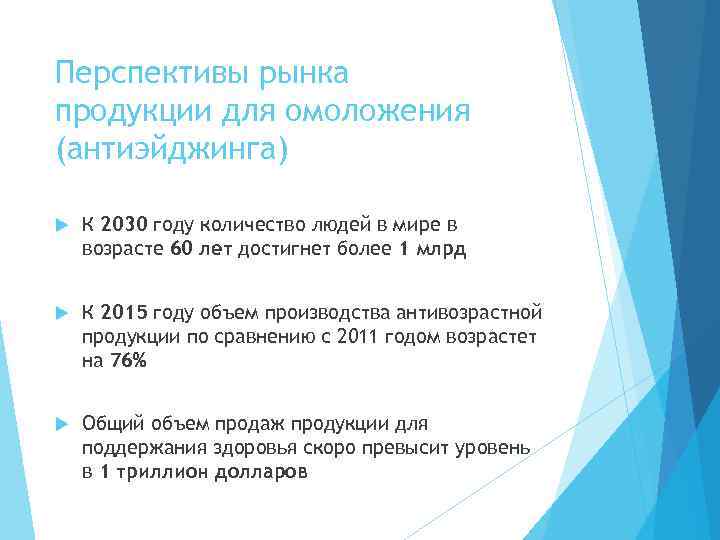 Перспективы рынка продукции для омоложения (антиэйджинга)

К 2030 году количество людей в мире в возрасте 60 лет достигнет более 1 млрд

К 2015 году объем производства антивозрастной продукции по сравнению с 2011 годом возрастет на 76%

Общий объем продаж продукции для поддержания здоровья скоро превысит уровень в 1 триллион долларов